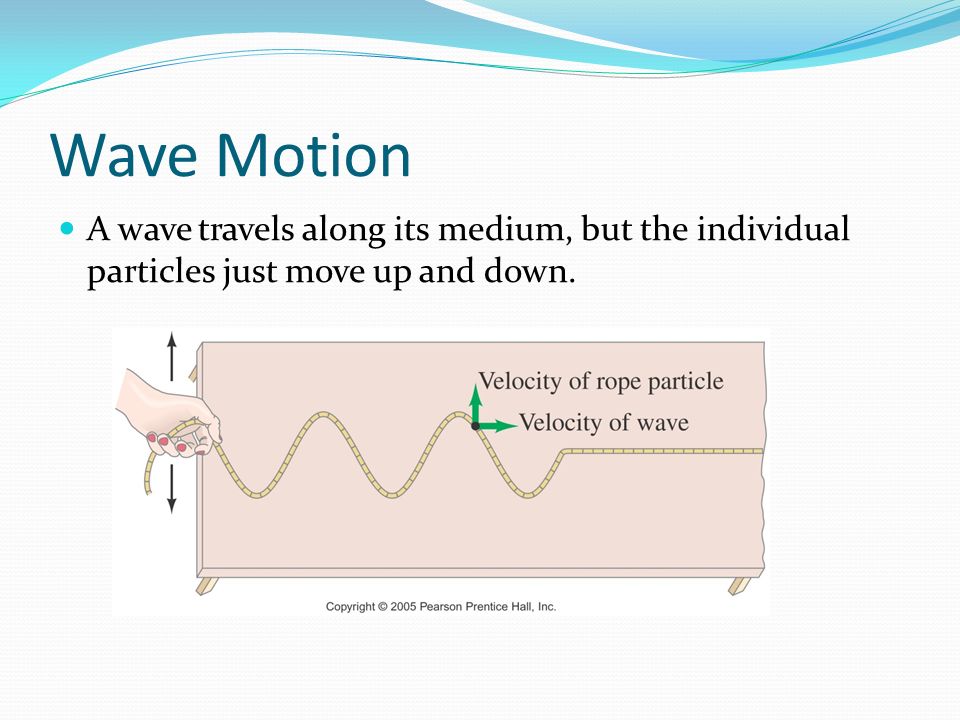 Wave Motion

A wave travels along its medium, but the individual particles just move up and down.

Velocity of rope particle

Velocity of wave

Copyright © 2005 Pearson Prentice Hall, Inc.